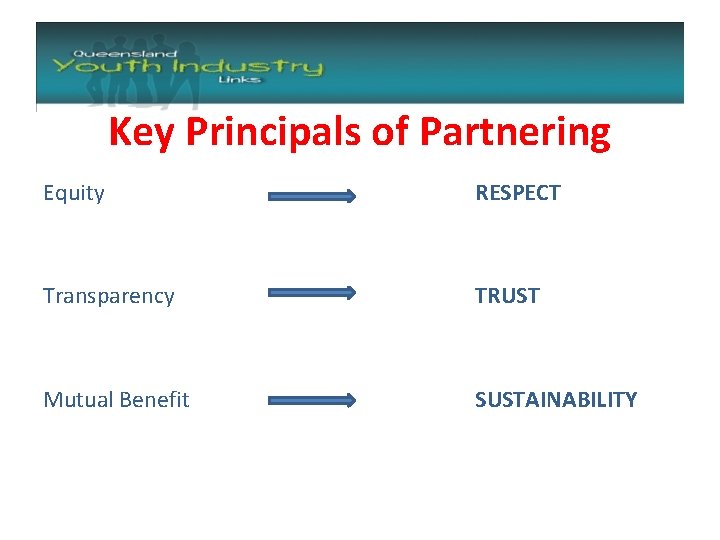 Queensland
Youth Industry
Links

Key Principals of Partnering

Equity → RESPECT

Transparency → TRUST

Mutual Benefit → SUSTAINABILITY